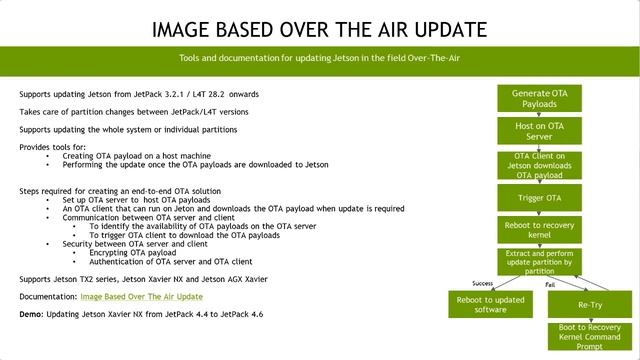 IMAGE BASED OVER THE AIR UPDATE

Tools and documentation for updating Jetson in the field Over-The-Air

Supports updating Jetson from JetPack 3.2.1 / L4T 28.2 onwards

Takes care of partition changes between JetPack/L4T versions

Supports updating the whole system or individual partitions

Provides tools for:
• Creating OTA payload on a host machine
• Performing the update once the OTA payloads are downloaded to Jetson

Steps required for creating an end-to-end OTA solution
• Set up OTA server to host OTA payloads
• An OTA client that can run on Jeton and downloads the OTA payload when update is required
• Communication between OTA server and client
• To identify the availability of OTA payloads on the OTA server
• To trigger OTA client to download the OTA payloads
• Security between OTA server and client
• Encrypting OTA payload
• Authentication of OTA server and OTA client

Supports Jetson TX2 series, Jetson Xavier NX and Jetson AGX Xavier

Documentation: Image Based Over The Air Update

Demo: Updating Jetson Xavier NX from JetPack 4.4 to JetPack 4.6

Generate OTA Payloads

Host on OTA Server

OTA Client on Jetson downloads OTA payload

Trigger OTA

Reboot to recovery kernel

Extract and perform update partition by partition

Success

Fail

Reboot to updated software

Re-Try

Boot to Recovery Kernel Command Prompt